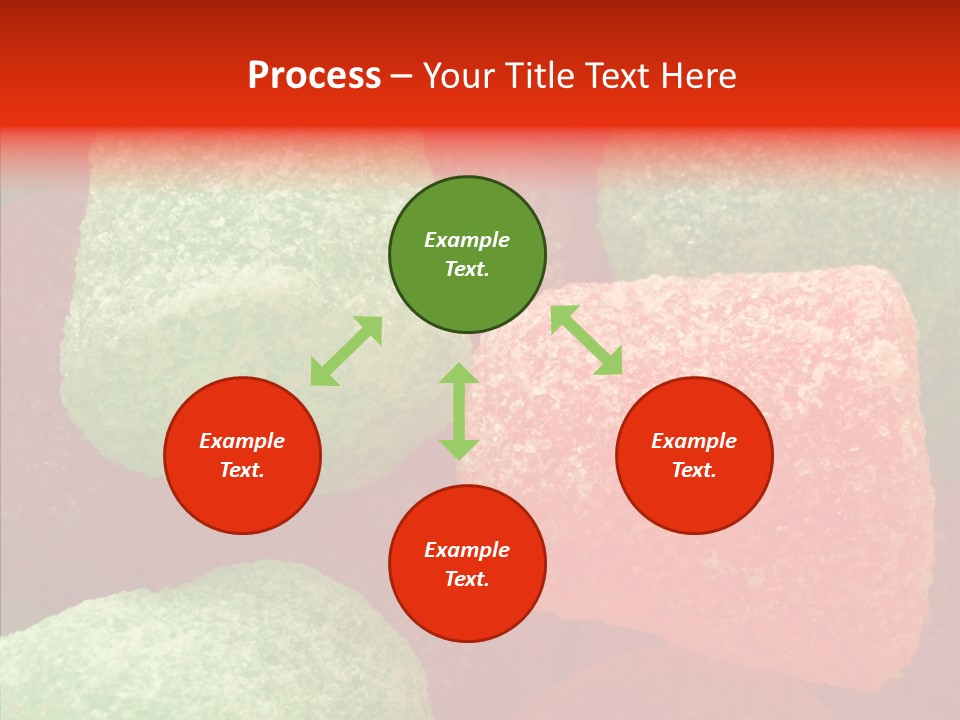 Process – Your Title Text Here

Example Text.

Example Text.

Example Text.

Example Text.